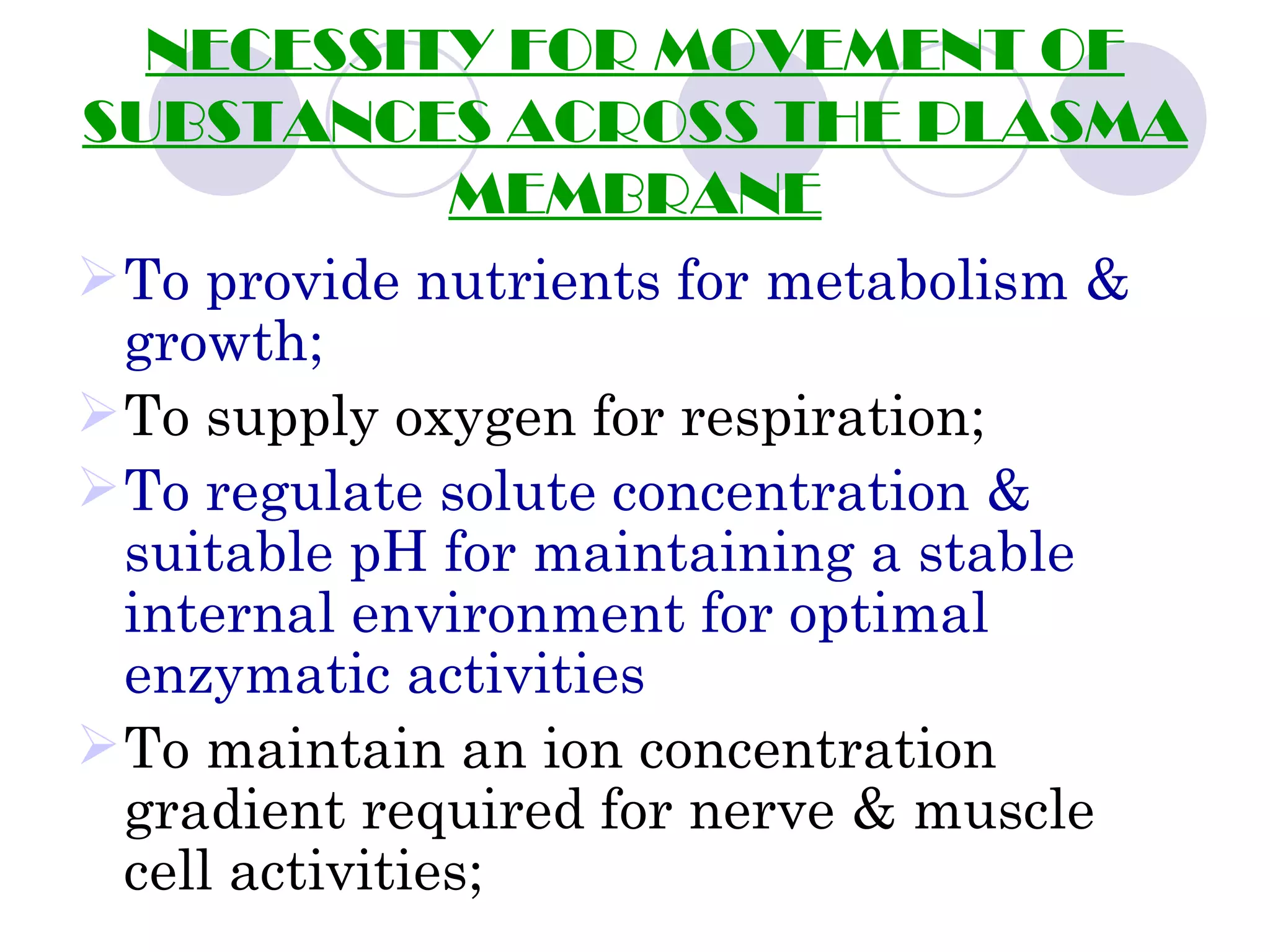 NECESSITY FOR MOVEMENT OF SUBSTANCES ACROSS THE PLASMA MEMBRANE

➢ To provide nutrients for metabolism & growth;

➢ To supply oxygen for respiration;

➢ To regulate solute concentration & suitable pH for maintaining a stable internal environment for optimal enzymatic activities

➢ To maintain an ion concentration gradient required for nerve & muscle cell activities;